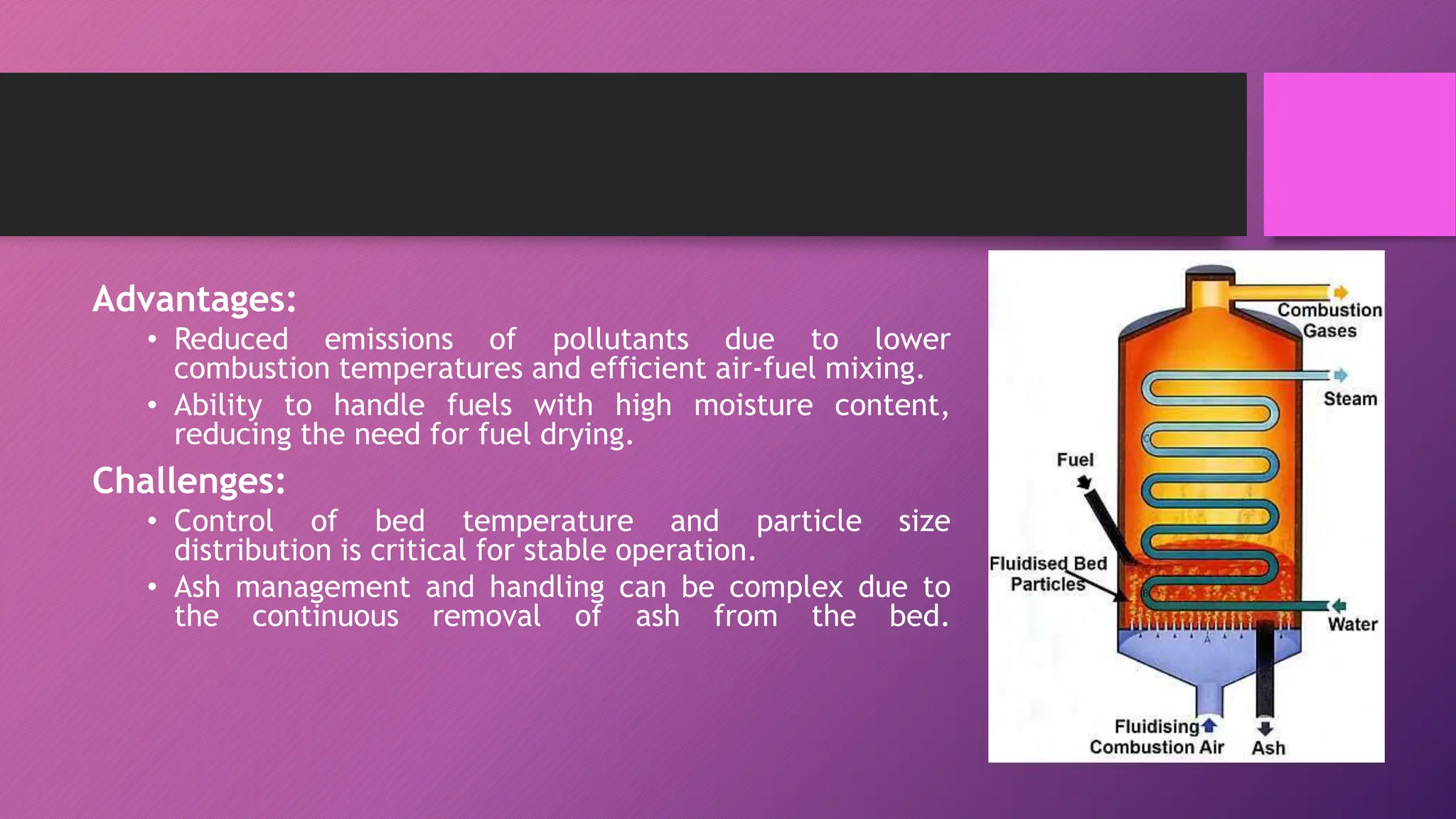 Advantages:

• Reduced emissions of pollutants due to lower combustion temperatures and efficient air-fuel mixing.
• Ability to handle fuels with high moisture content, reducing the need for fuel drying.

Challenges:

• Control of bed temperature and particle size distribution is critical for stable operation.
• Ash management and handling can be complex due to the continuous removal of ash from the bed.

Combustion Gases
Steam
Fuel
Fluidised Bed Particles
Water
Fluidising Combustion Air
Ash